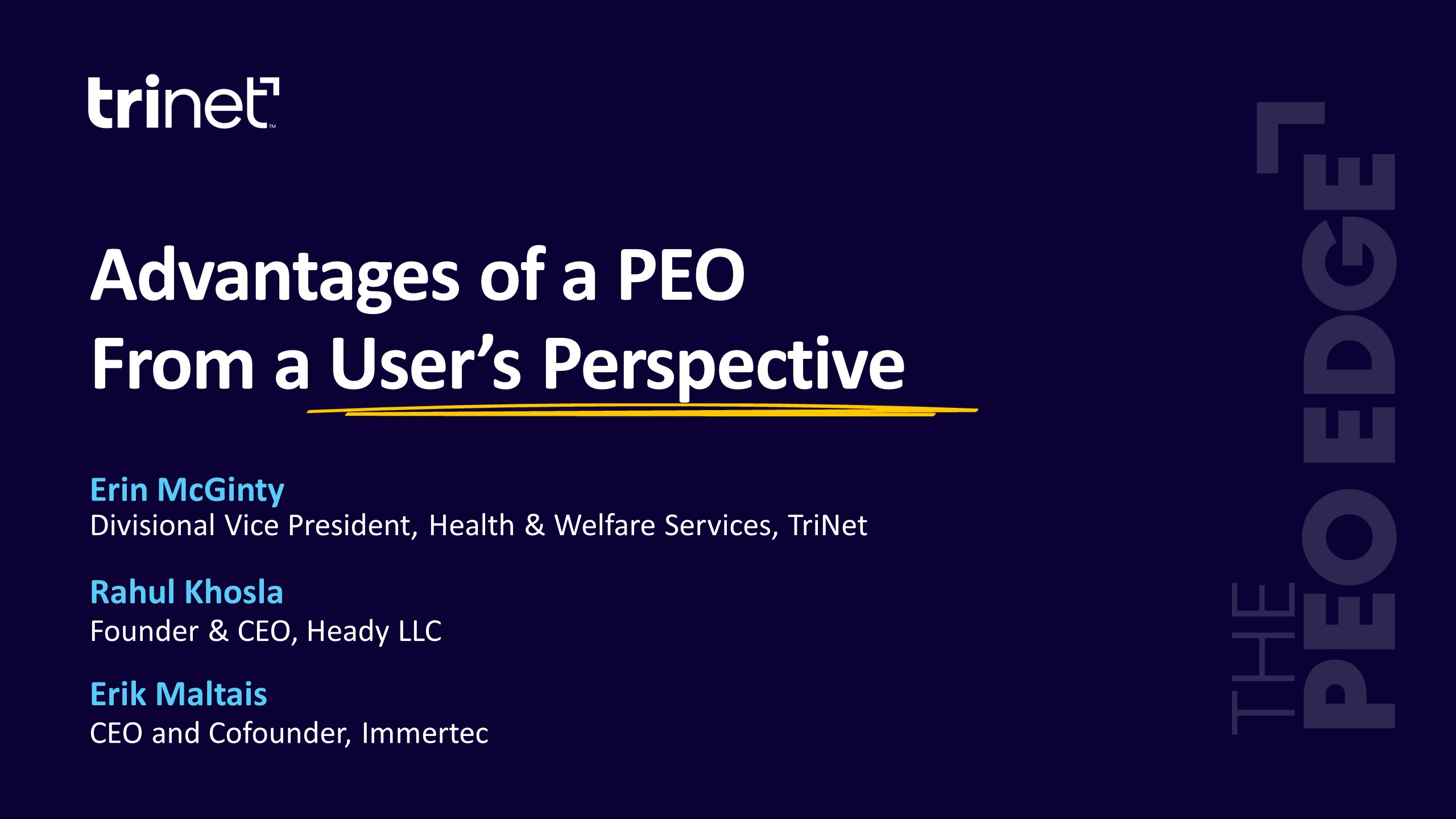 trinet™

Advantages of a PEO From a User's Perspective

Erin McGinty
Divisional Vice President, Health & Welfare Services, TriNet

Rahul Khosla
Founder & CEO, Heady LLC

Erik Maltais
CEO and Cofounder, Immertec

THE PEO EDGE